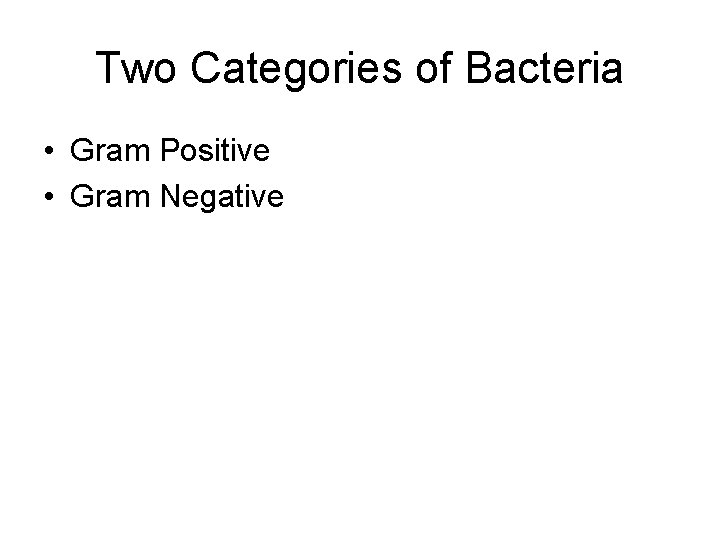 Two Categories of Bacteria

• Gram Positive
• Gram Negative